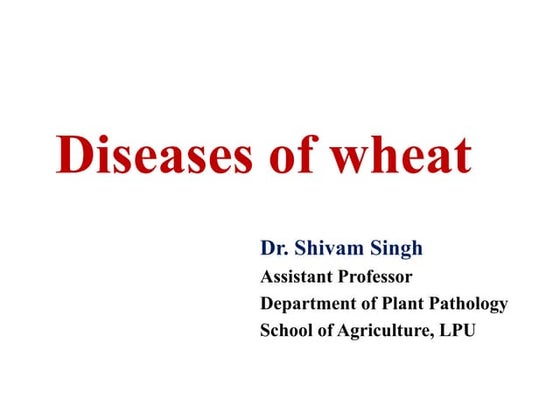 Diseases of wheat

Dr. Shivam Singh
Assistant Professor
Department of Plant Pathology
School of Agriculture, LPU